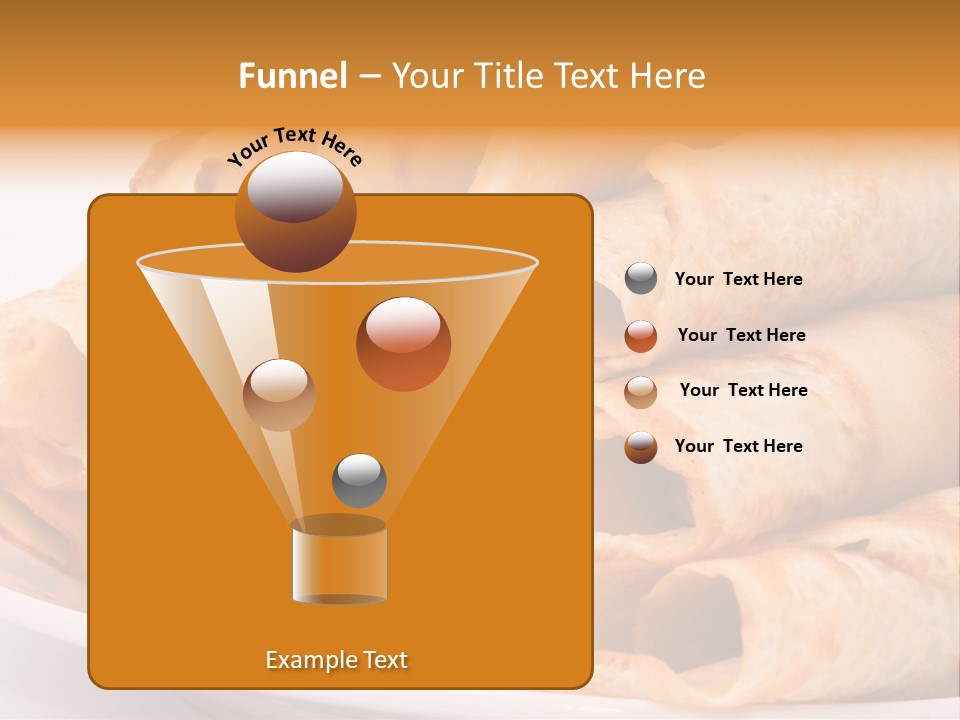 Funnel – Your Title Text Here

Your Text Here

Your Text Here

Your Text Here

Your Text Here

Your Text Here

Example Text